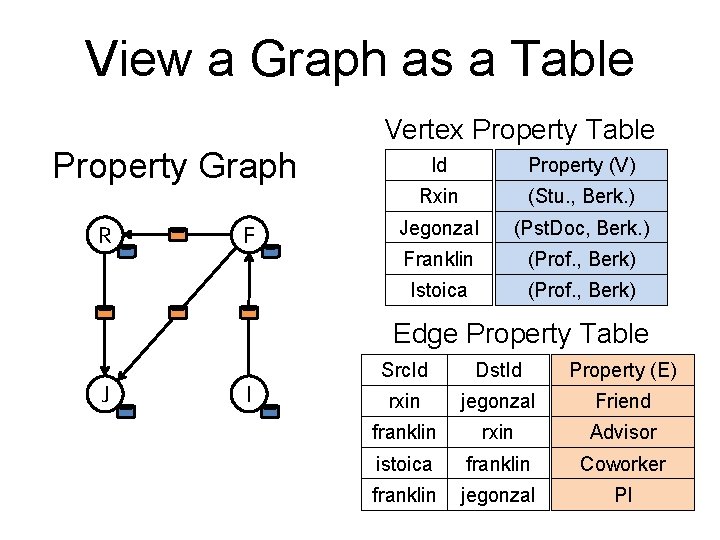 View a Graph as a Table

Property Graph

R F J I

Vertex Property Table

| Id | Property (V) |
|---|---|
| Rxin | (Stu., Berk.) |
| Jegonzal | (PstDoc, Berk.) |
| Franklin | (Prof., Berk) |
| Istoica | (Prof., Berk) |

Edge Property Table

| SrcId | DstId | Property (E) |
|---|---|---|
| rxin | jegonzal | Friend |
| franklin | rxin | Advisor |
| istoica | franklin | Coworker |
| franklin | jegonzal | PI |